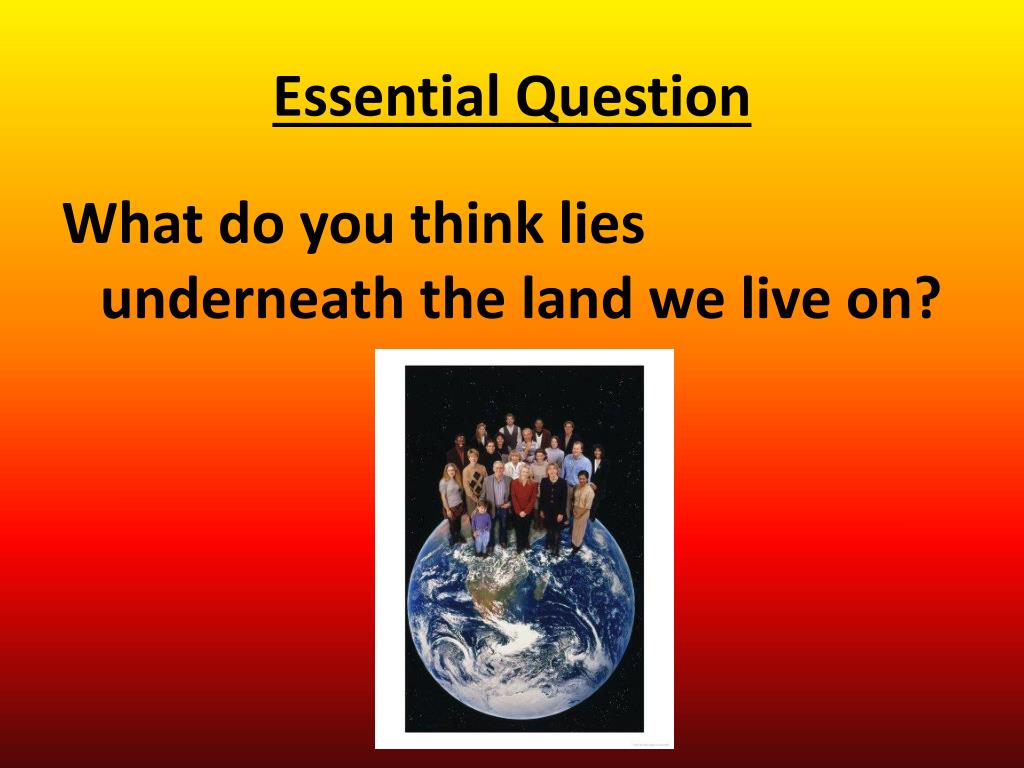 Essential Question

What do you think lies underneath the land we live on?